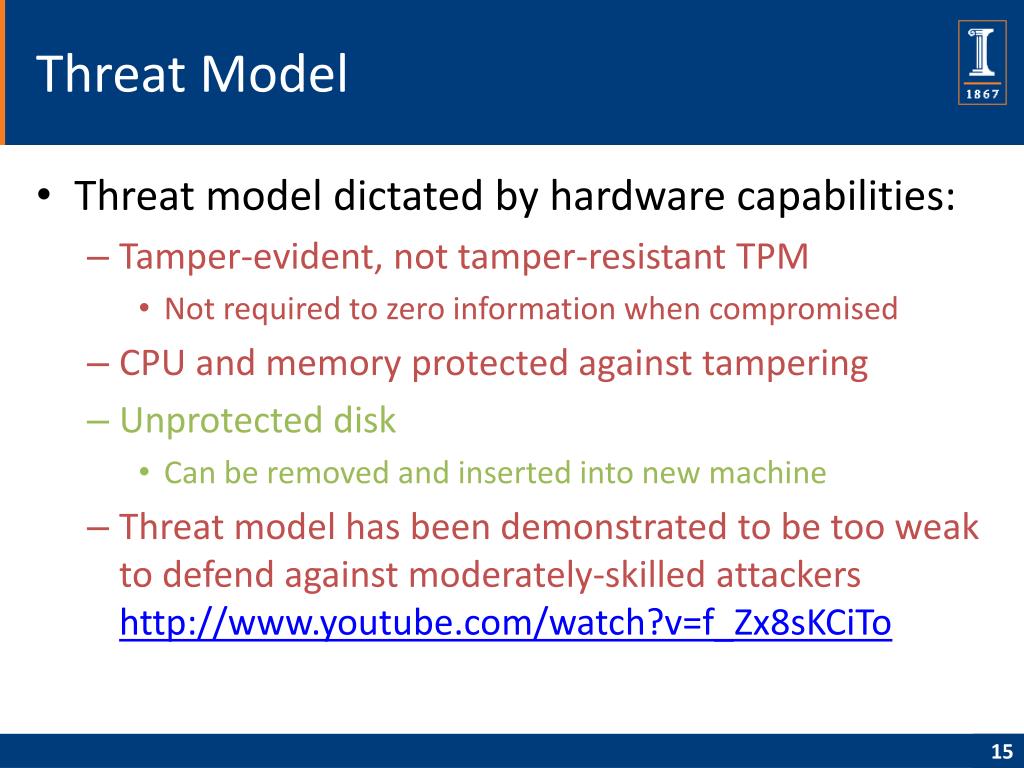 Threat Model

1867

• Threat model dictated by hardware capabilities:
 – Tamper-evident, not tamper-resistant TPM
  • Not required to zero information when compromised
 – CPU and memory protected against tampering
 – Unprotected disk
  • Can be removed and inserted into new machine
 – Threat model has been demonstrated to be too weak to defend against moderately-skilled attackers http://www.youtube.com/watch?v=f_Zx8sKCiTo

15